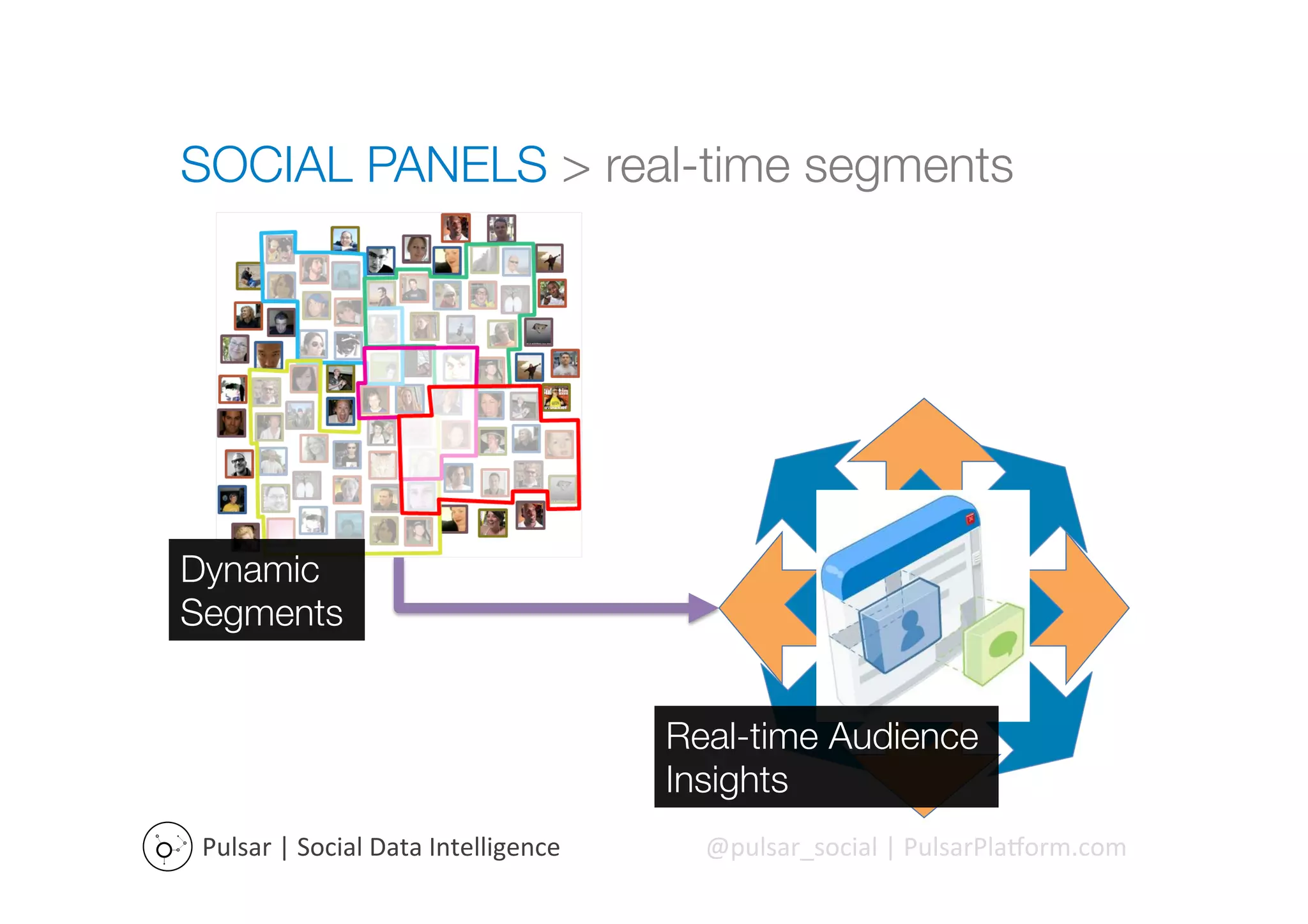 SOCIAL PANELS > real-time segments

Dynamic Segments

Real-time Audience Insights

Pulsar | Social Data Intelligence

@pulsar_social | PulsarPlatform.com